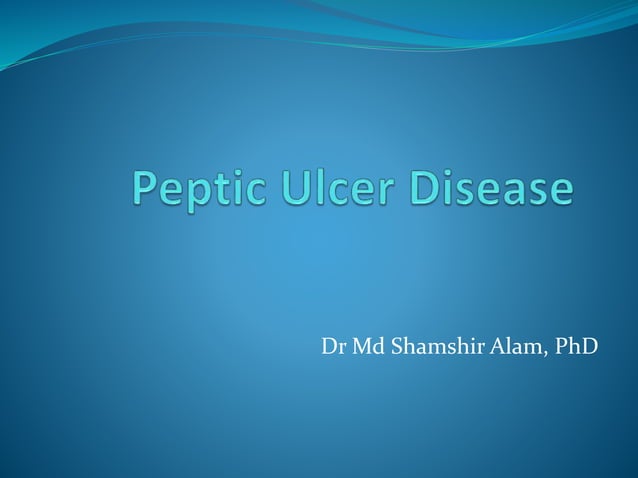 Peptic Ulcer Disease

Dr Md Shamshir Alam, PhD